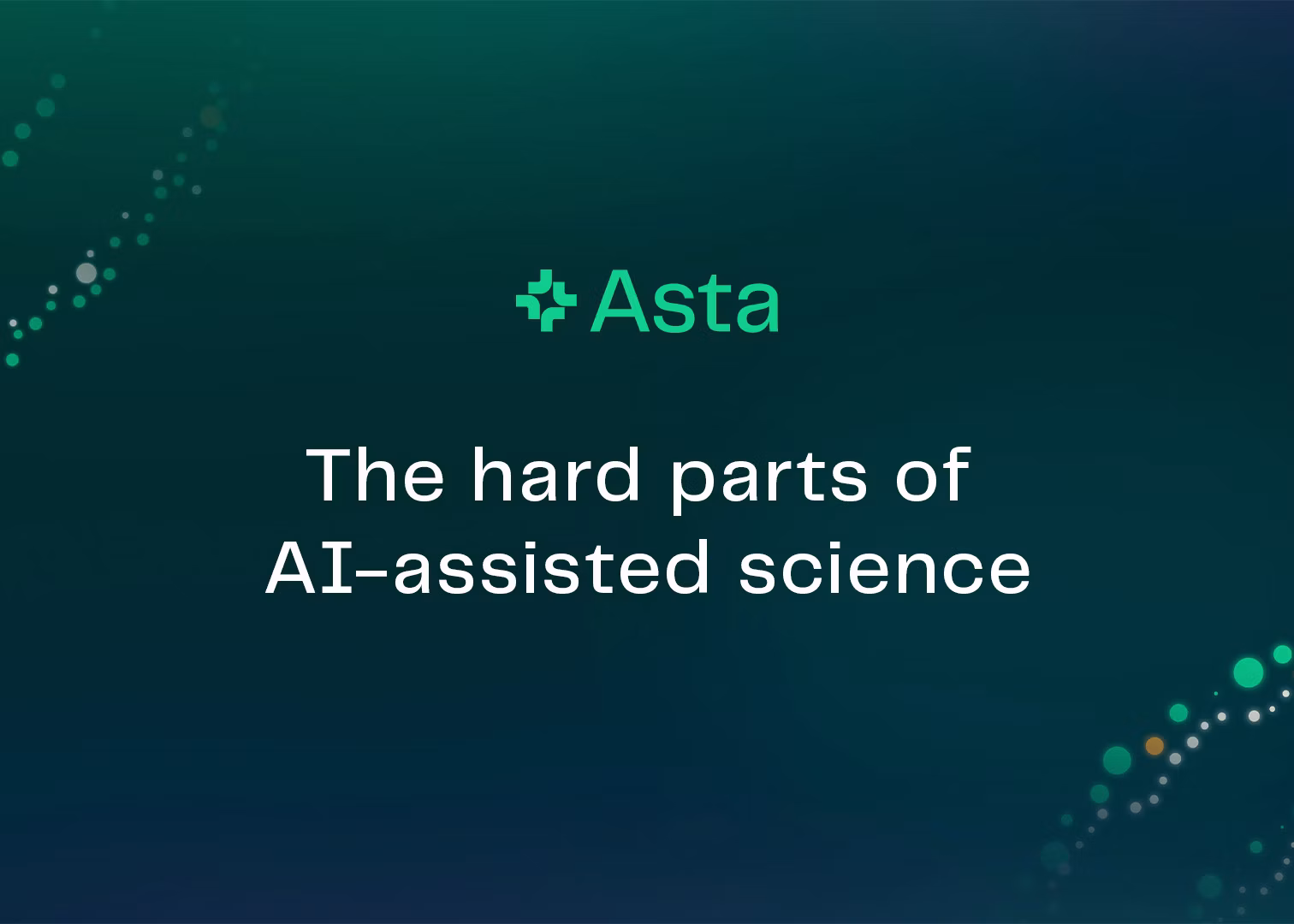 Asta

The hard parts of AI-assisted science